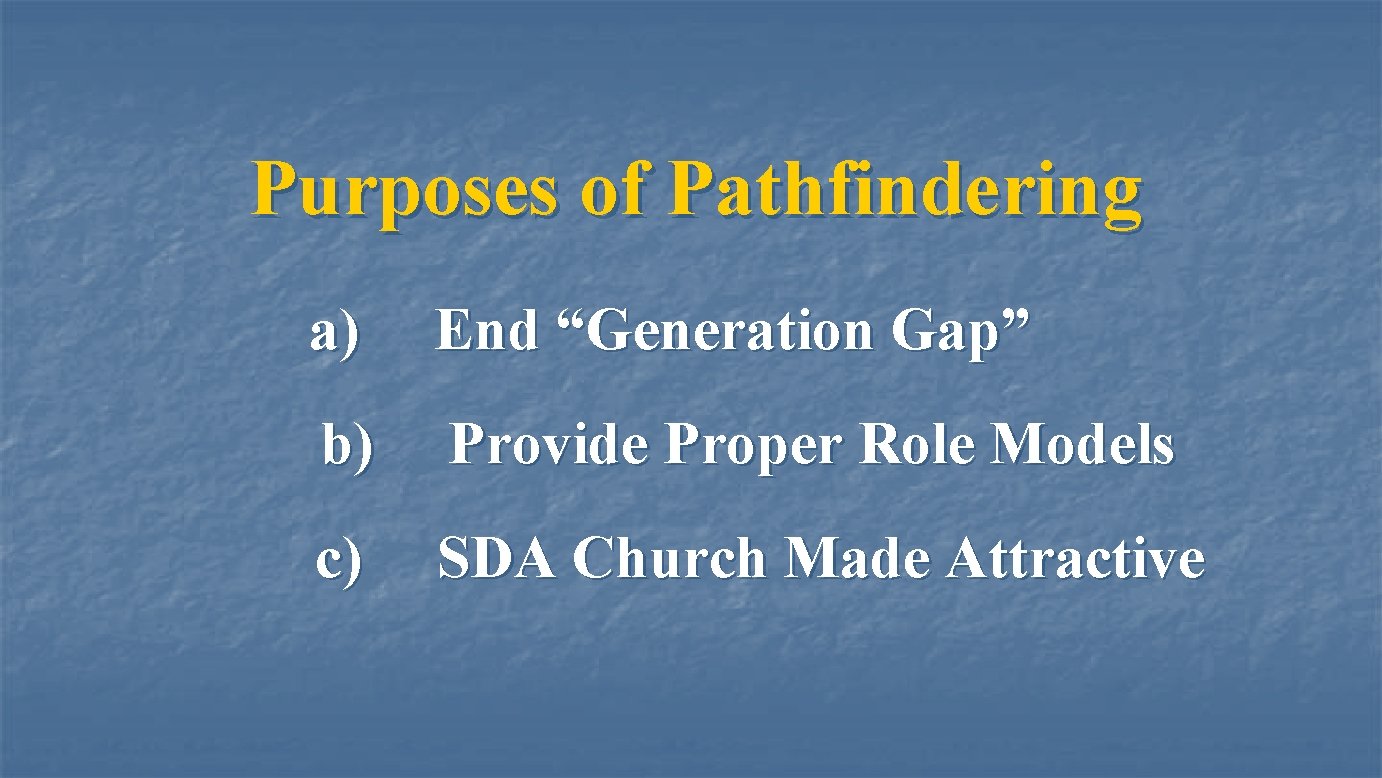 Purposes of Pathfindering

a) End “Generation Gap”

b) Provide Proper Role Models

c) SDA Church Made Attractive